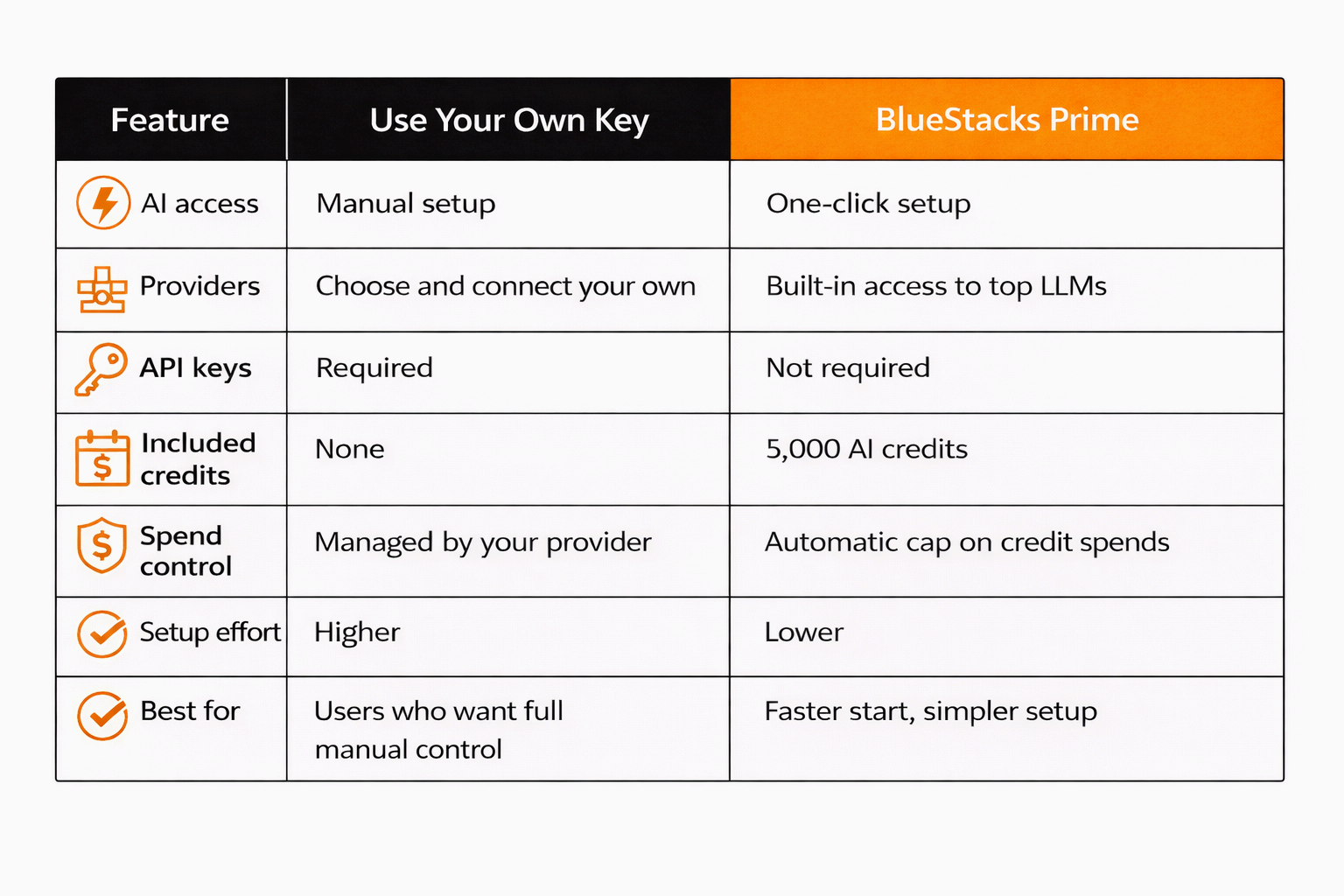 | Feature | Use Your Own Key | BlueStacks Prime |
|---|---|---|
| AI access | Manual setup | One-click setup |
| Providers | Choose and connect your own | Built-in access to top LLMs |
| API keys | Required | Not required |
| Included credits | None | 5,000 AI credits |
| Spend control | Managed by your provider | Automatic cap on credit spends |
| Setup effort | Higher | Lower |
| Best for | Users who want full manual control | Faster start, simpler setup |